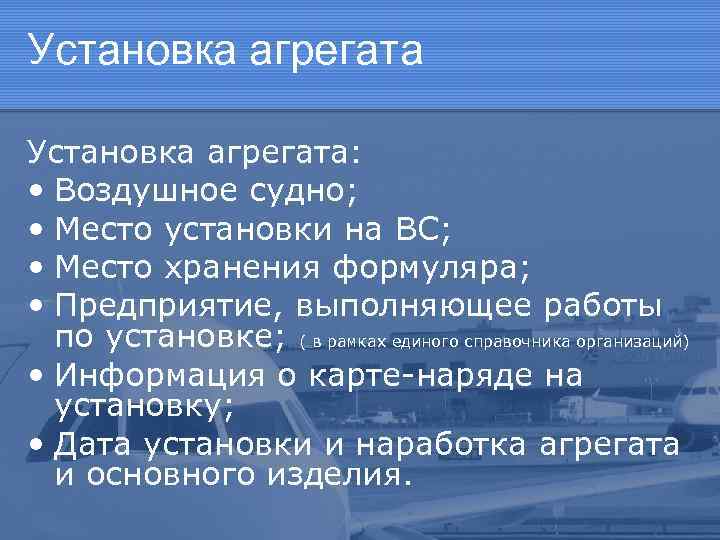 Установка агрегата

Установка агрегата:
• Воздушное судно;
• Место установки на ВС;
• Место хранения формуляра;
• Предприятие, выполняющее работы по установке; ( в рамках единого справочника организаций)
• Информация о карте-наряде на установку;
• Дата установки и наработка агрегата и основного изделия.